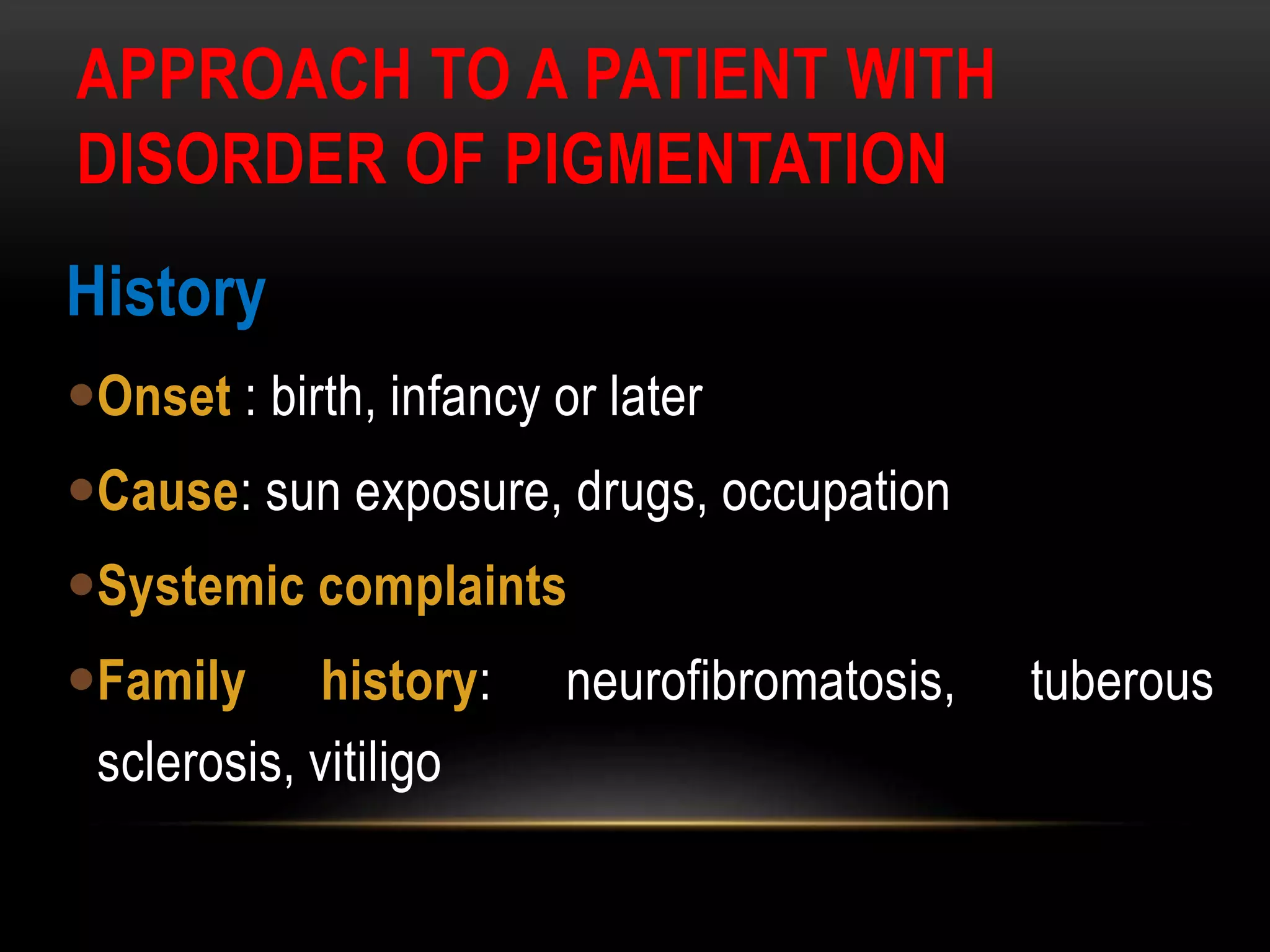 APPROACH TO A PATIENT WITH DISORDER OF PIGMENTATION

History

•Onset : birth, infancy or later

•Cause: sun exposure, drugs, occupation

•Systemic complaints

•Family history: neurofibromatosis, tuberous sclerosis, vitiligo